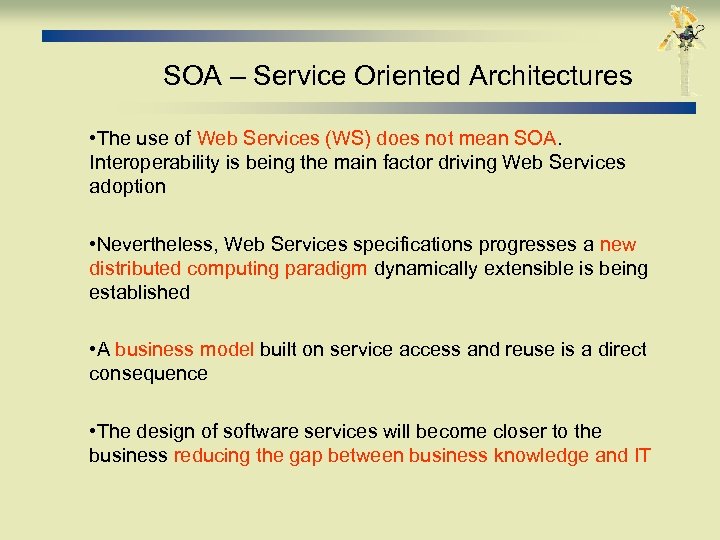 SOA – Service Oriented Architectures

•The use of Web Services (WS) does not mean SOA. Interoperability is being the main factor driving Web Services adoption

•Nevertheless, Web Services specifications progresses a new distributed computing paradigm dynamically extensible is being established

•A business model built on service access and reuse is a direct consequence

•The design of software services will become closer to the business reducing the gap between business knowledge and IT